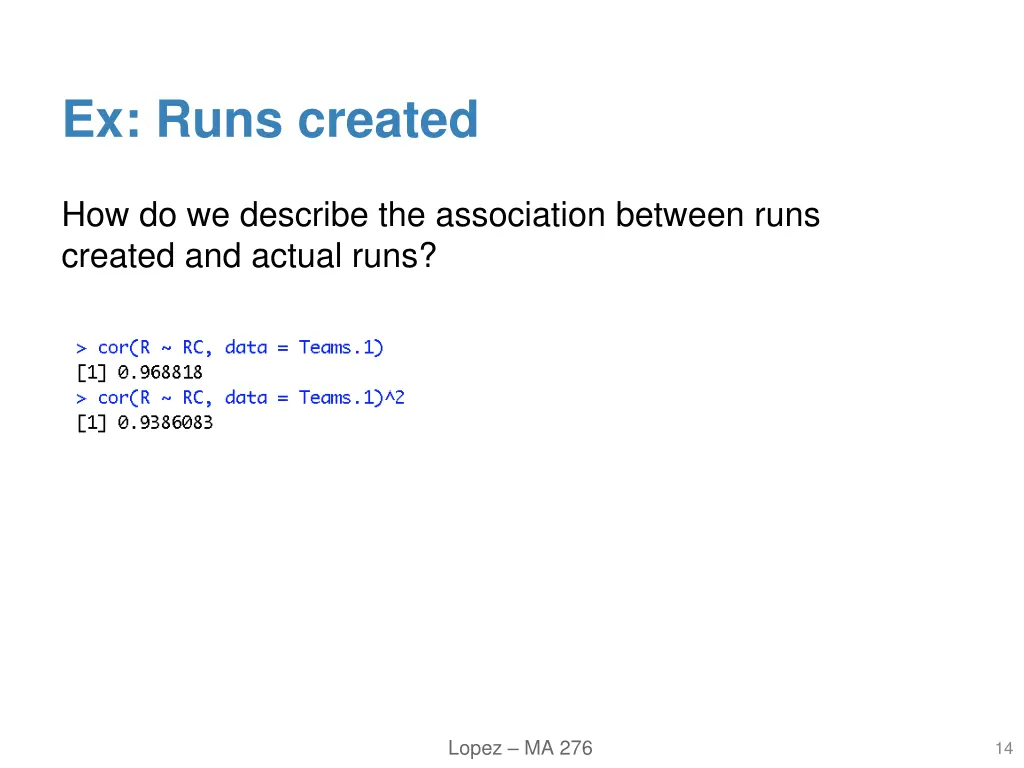 Ex: Runs created

How do we describe the association between runs created and actual runs?

> cor(R ~ RC, data = Teams.1)
[1] 0.968818
> cor(R ~ RC, data = Teams.1)^2
[1] 0.9386083

Lopez – MA 276

14